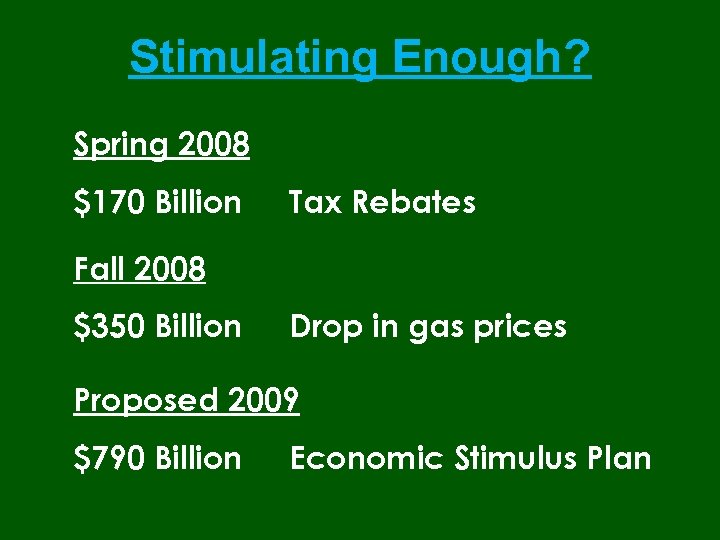 Stimulating Enough?

Spring 2008

\$170 Billion Tax Rebates

Fall 2008

\$350 Billion Drop in gas prices

Proposed 2009

\$790 Billion Economic Stimulus Plan